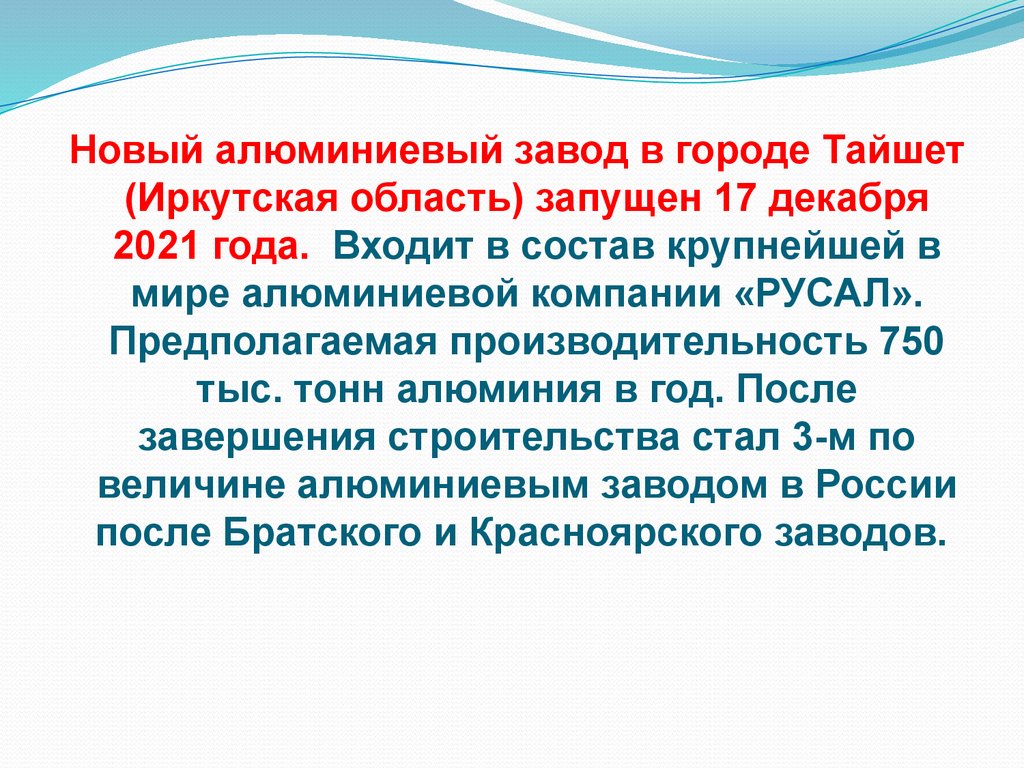 Новый алюминиевый завод в городе Тайшет (Иркутская область) запущен 17 декабря 2021 года. Входит в состав крупнейшей в мире алюминиевой компании «РУСАЛ». Предполагаемая производительность 750 тыс. тонн алюминия в год. После завершения строительства стал 3-м по величине алюминиевым заводом в России после Братского и Красноярского заводов.